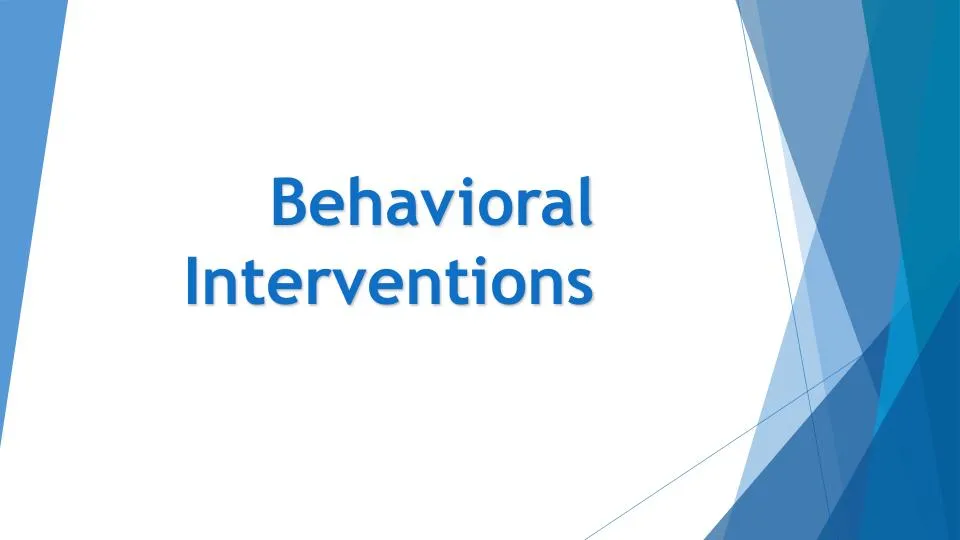 Behavioral Interventions